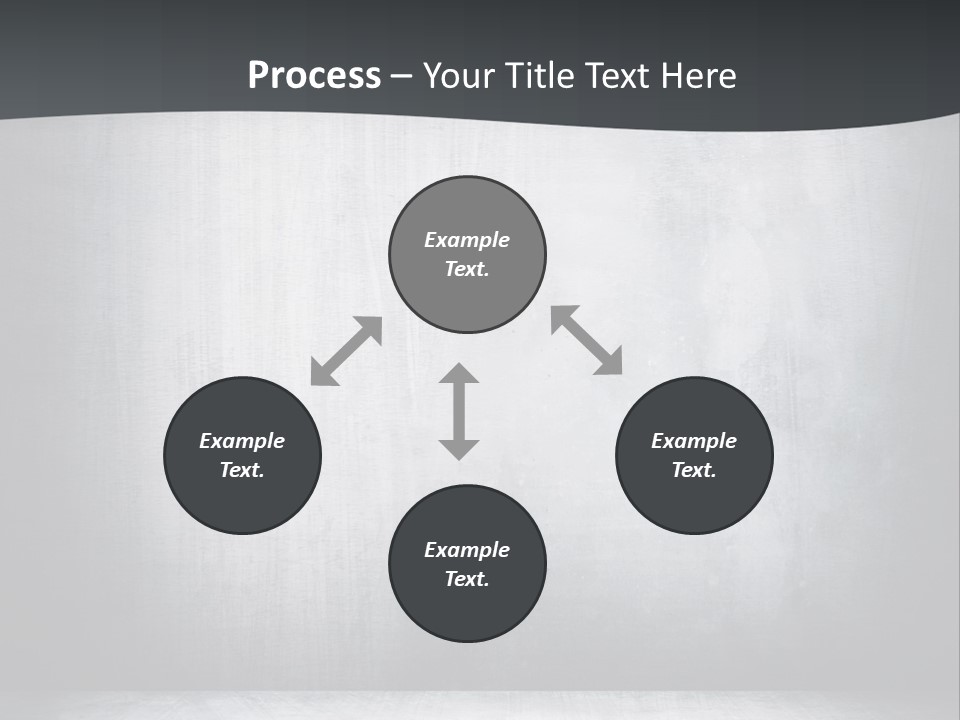 Process – Your Title Text Here

Example Text.

Example Text.

Example Text.

Example Text.